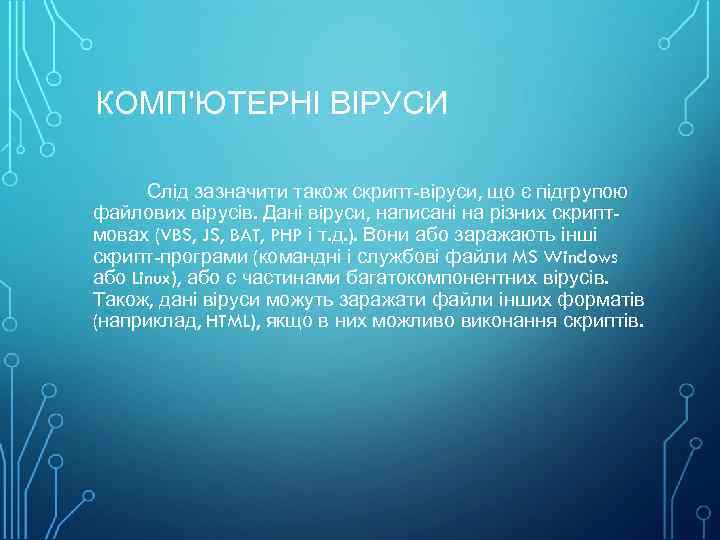 КОМП'ЮТЕРНІ ВІРУСИ

Слід зазначити також скрипт-віруси, що є підгрупою файлових вірусів. Дані віруси, написані на різних скрипт-мовах (VBS, JS, BAT, PHP і т.д.). Вони або заражають інші скрипт-програми (командні і службові файли MS Windows або Linux), або є частинами багатокомпонентних вірусів. Також, дані віруси можуть заражати файли інших форматів (наприклад, HTML), якщо в них можливо виконання скриптів.